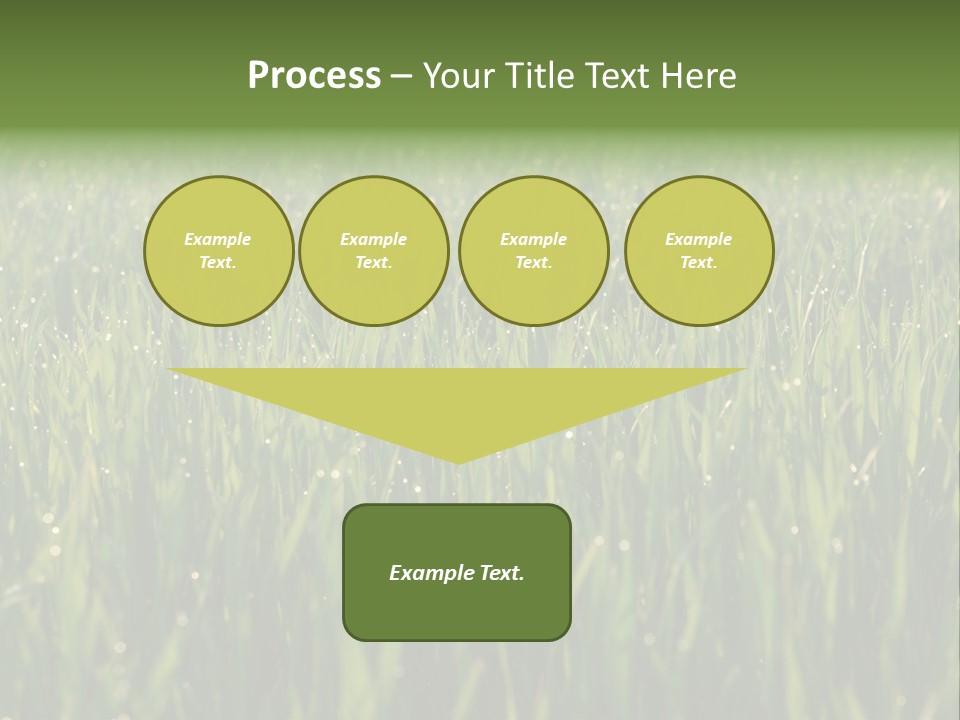 Process – Your Title Text Here

Example Text.

Example Text.

Example Text.

Example Text.

Example Text.